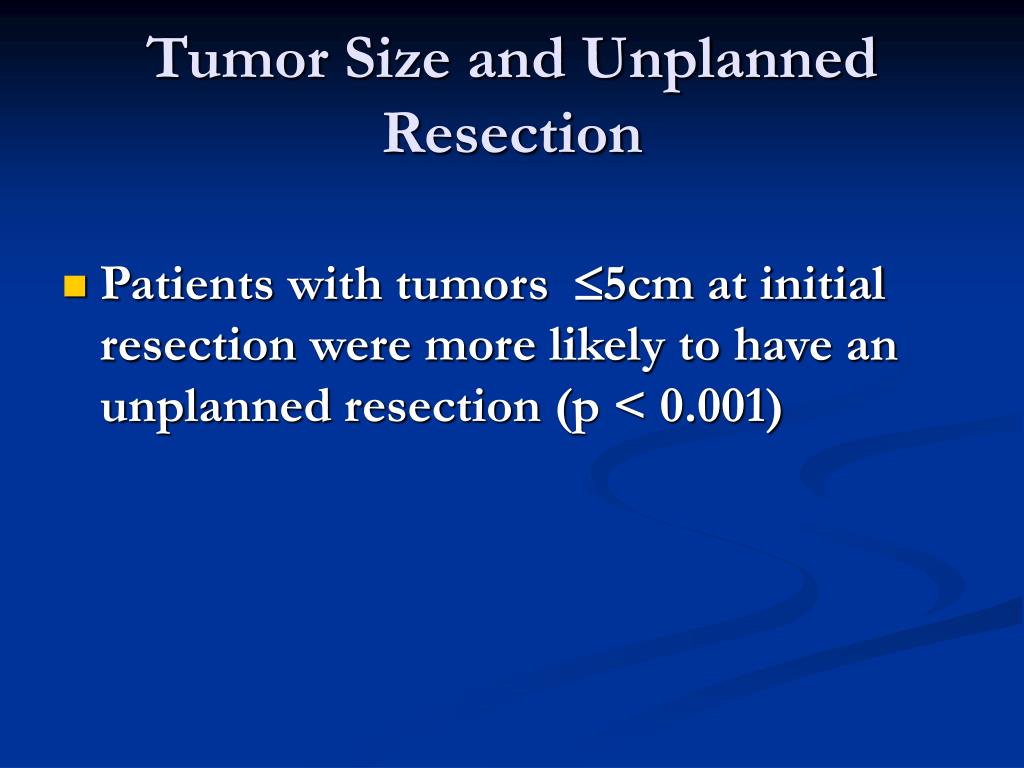 Tumor Size and Unplanned Resection

Patients with tumors $\leq$5cm at initial resection were more likely to have an unplanned resection (p < 0.001)